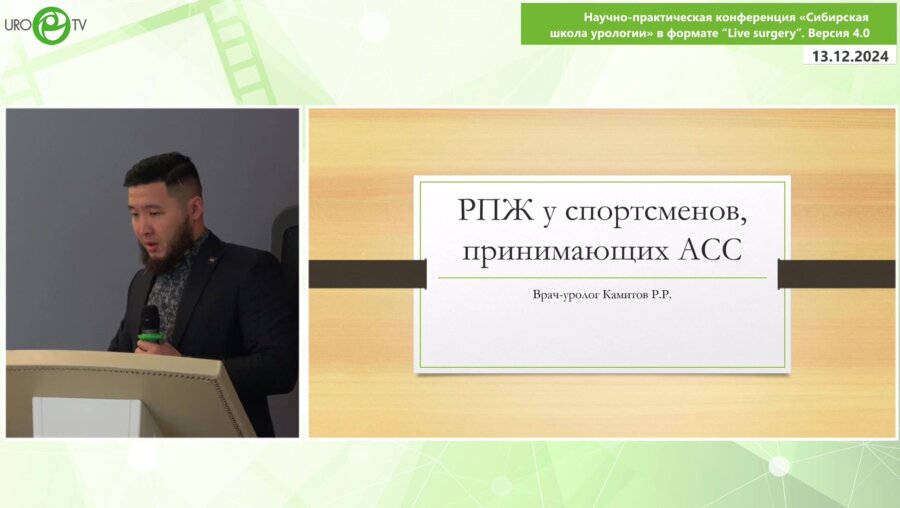 URO TV

Научно-практическая конференция «Сибирская школа урологии» в формате "Live surgery". Версия 4.0

13.12.2024

РПЖ у спортсменов, принимающих АСС

Врач-уролог Камитов Р.Р.